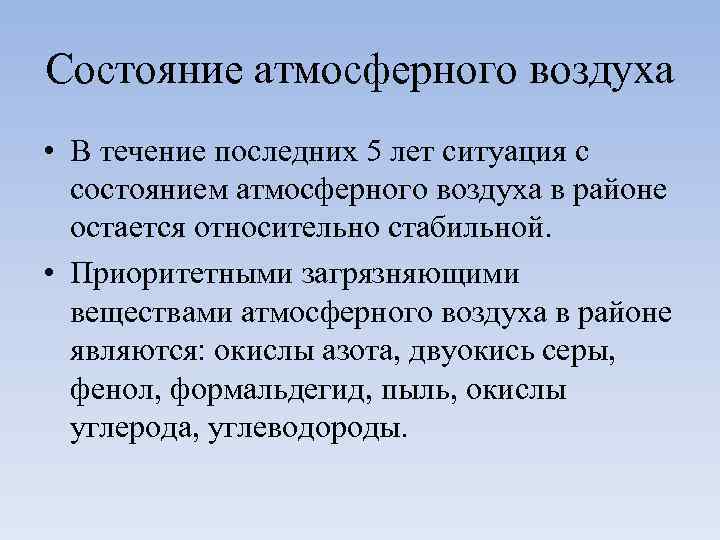 Состояние атмосферного воздуха

• В течение последних 5 лет ситуация с состоянием атмосферного воздуха в районе остается относительно стабильной.

• Приоритетными загрязняющими веществами атмосферного воздуха в районе являются: окислы азота, двуокись серы, фенол, формальдегид, пыль, окислы углерода, углеводороды.